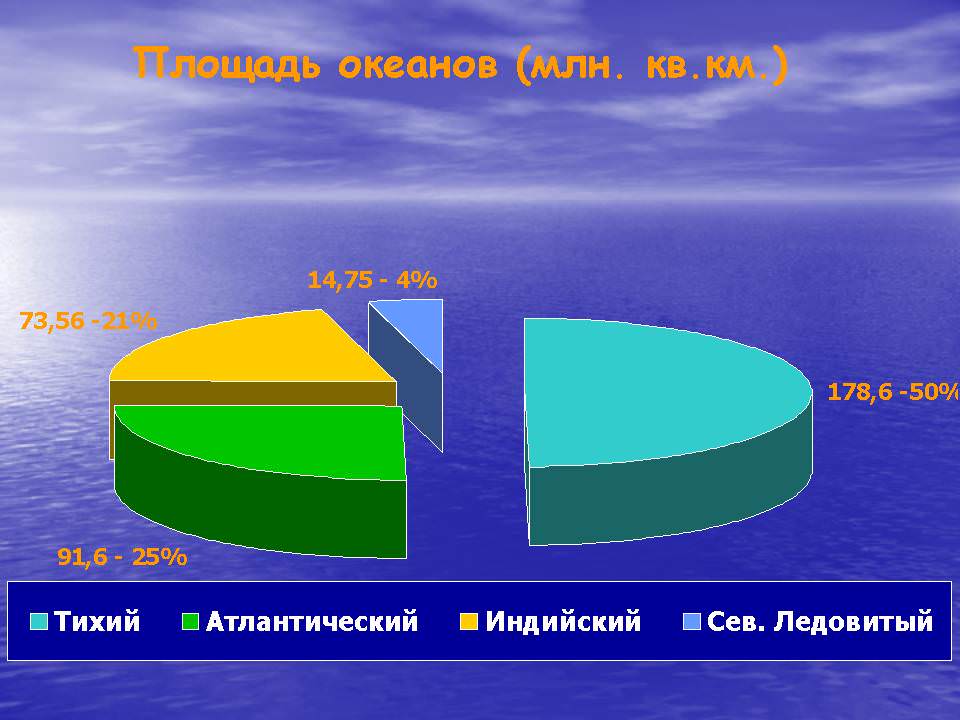 Площадь океанов (млн. кв.км.)

14,75 - 4%

73,56 -21%

178,6 -50%

91,6 - 25%

Тихий Атлантический Индийский Сев. Ледовитый